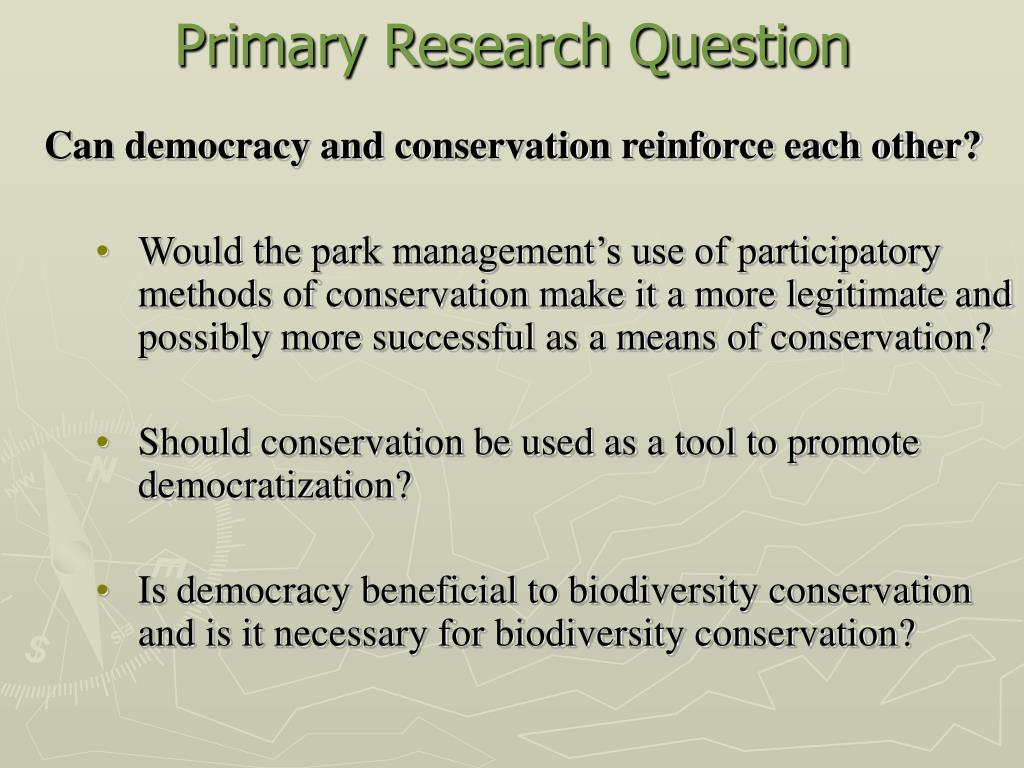 Primary Research Question

Can democracy and conservation reinforce each other?

• Would the park management’s use of participatory methods of conservation make it a more legitimate and possibly more successful as a means of conservation?

• Should conservation be used as a tool to promote democratization?

• Is democracy beneficial to biodiversity conservation and is it necessary for biodiversity conservation?